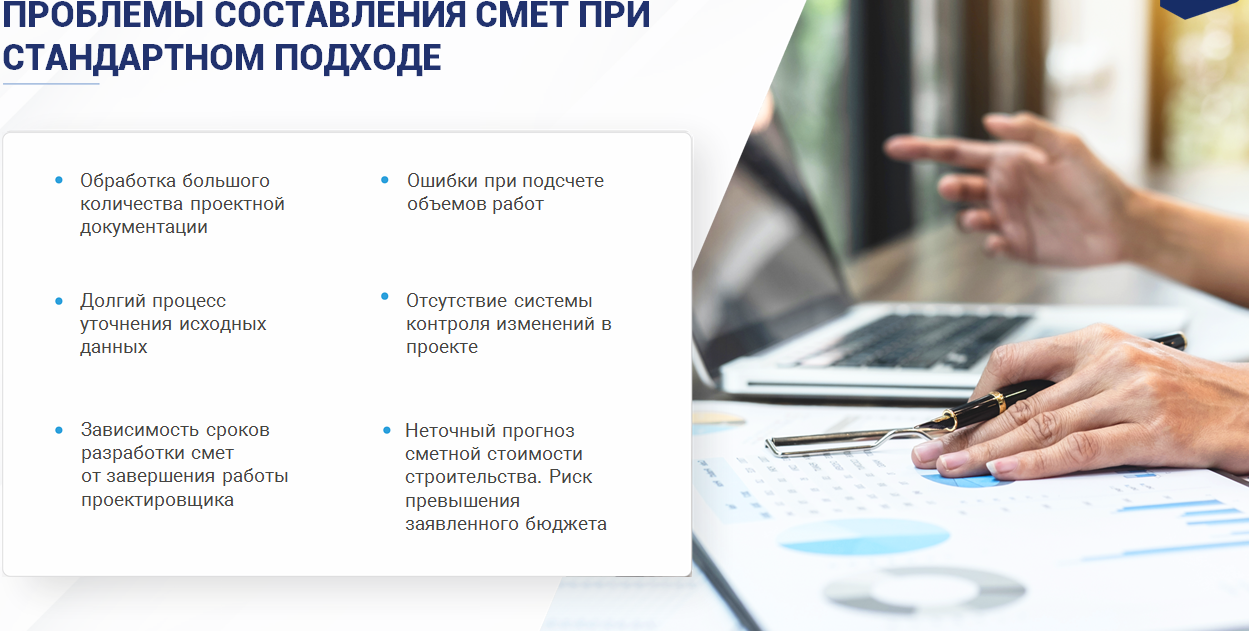 ПРОБЛЕМЫ СОСТАВЛЕНИЯ СМЕТ ПРИ СТАНДАРТНОМ ПОДХОДЕ

• Обработка большого количества проектной документации

• Долгий процесс уточнения исходных данных

• Зависимость сроков разработки смет от завершения работы проектировщика

• Ошибки при подсчете объемов работ

• Отсутствие системы контроля изменений в проекте

• Неточный прогноз сметной стоимости строительства. Риск превышения заявленного бюджета